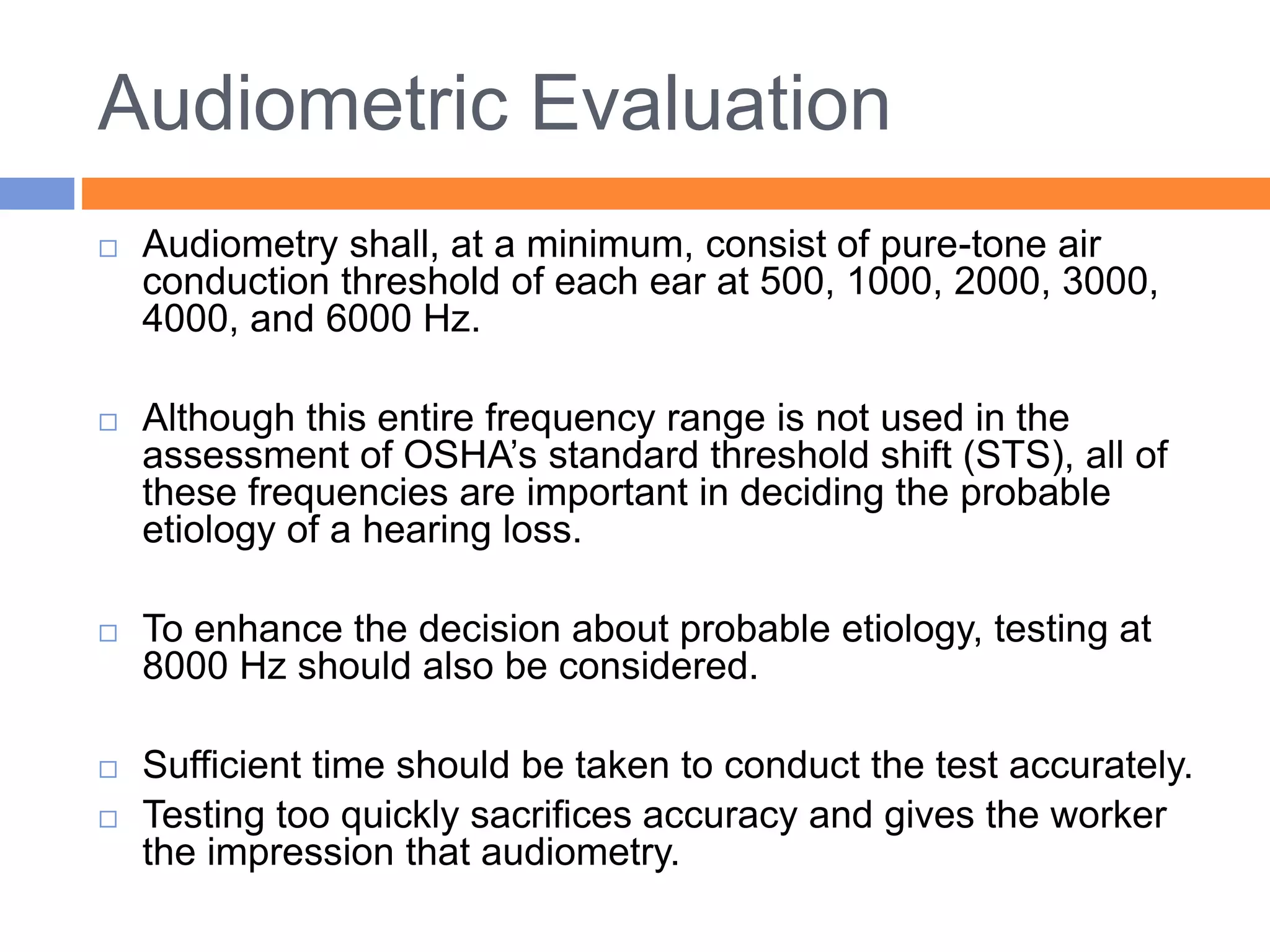 Audiometric Evaluation

□ Audiometry shall, at a minimum, consist of pure-tone air conduction threshold of each ear at 500, 1000, 2000, 3000, 4000, and 6000 Hz.

□ Although this entire frequency range is not used in the assessment of OSHA's standard threshold shift (STS), all of these frequencies are important in deciding the probable etiology of a hearing loss.

□ To enhance the decision about probable etiology, testing at 8000 Hz should also be considered.

□ Sufficient time should be taken to conduct the test accurately.
□ Testing too quickly sacrifices accuracy and gives the worker the impression that audiometry.